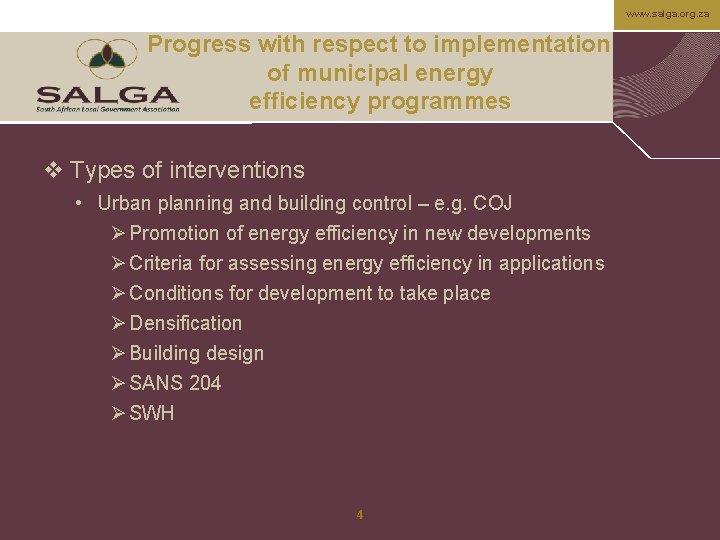 www.salga.org.za

SALGA
South African Local Government Association

Progress with respect to implementation of municipal energy efficiency programmes

❖ Types of interventions
• Urban planning and building control – e.g. COJ
➢ Promotion of energy efficiency in new developments
➢ Criteria for assessing energy efficiency in applications
➢ Conditions for development to take place
➢ Densification
➢ Building design
➢ SANS 204
➢ SWH

4